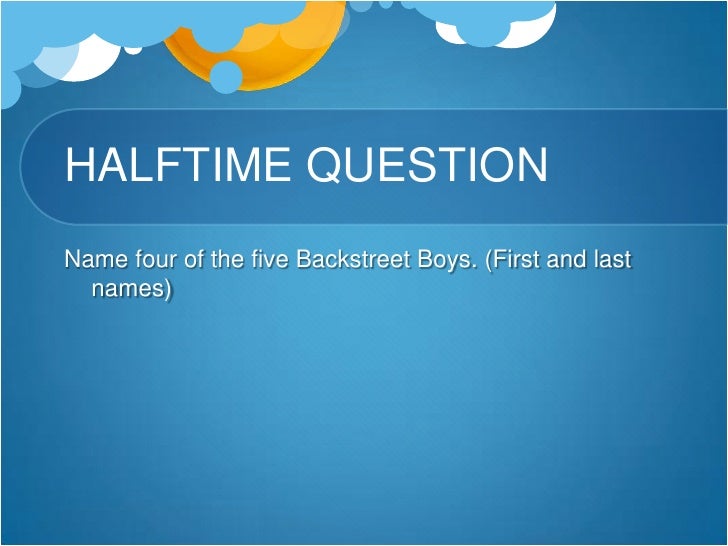 HALFTIME QUESTION

Name four of the five Backstreet Boys. (First and last names)